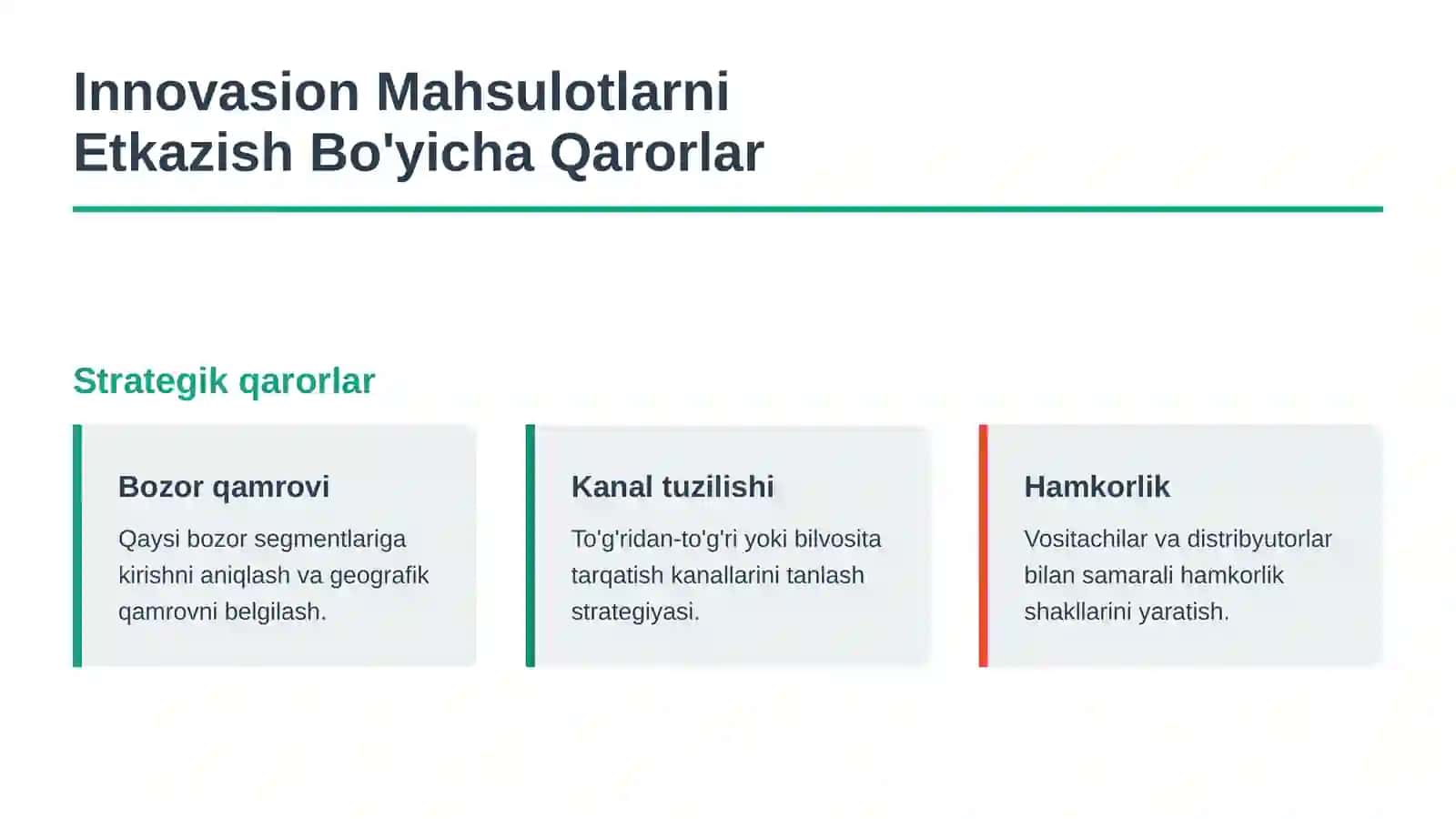 Innovasion Mahsulotlarni Etkazish Bo'yicha Qarorlar

Strategik qarorlar

Bozor qamrovi

Qaysi bozor segmentlariga kirishni aniqlash va geografik qamrovni belgilash.

Kanal tuzilishi

To'g'ridan-to'g'ri yoki bilvosita tarqatish kanallarini tanlash strategiyasi.

Hamkorlik

Vositachilar va distribyutorlar bilan samarali hamkorlik shakllarini yaratish.